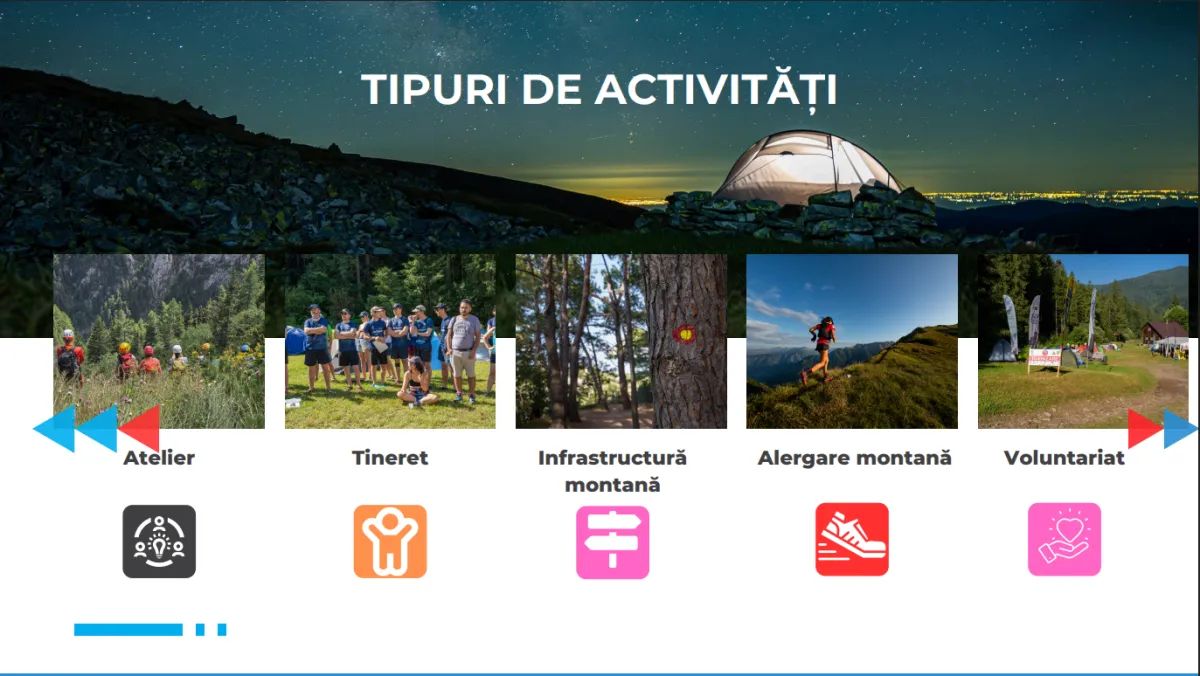 TIPURI DE ACTIVITĂȚI

Atelier

Tineret

Infrastructură montană

Alergare montană

Voluntariat